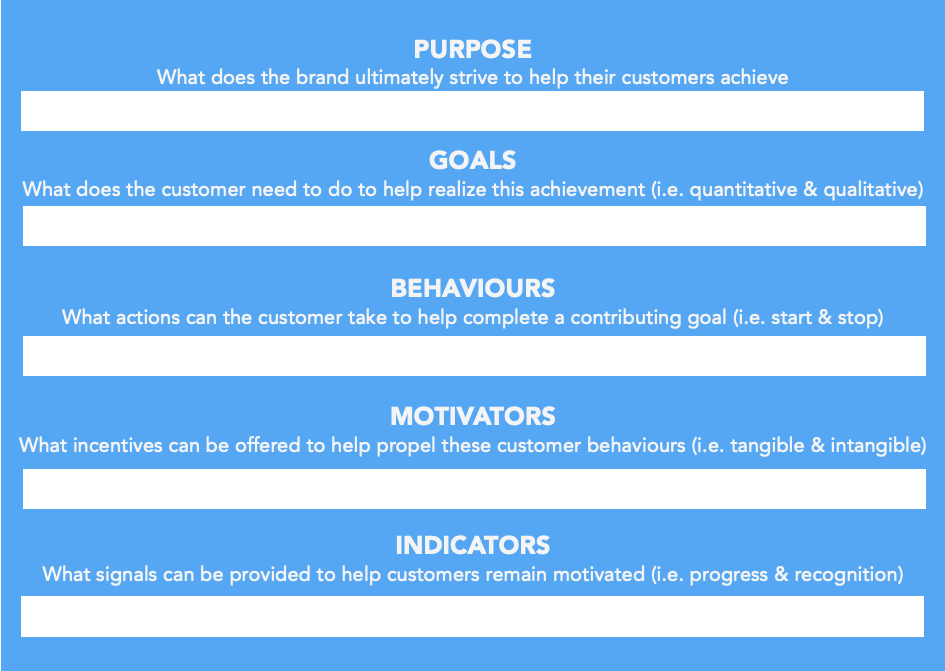 PURPOSE
What does the brand ultimately strive to help their customers achieve

GOALS
What does the customer need to do to help realize this achievement (i.e. quantitative & qualitative)

BEHAVIOURS
What actions can the customer take to help complete a contributing goal (i.e. start & stop)

MOTIVATORS
What incentives can be offered to help propel these customer behaviours (i.e. tangible & intangible)

INDICATORS
What signals can be provided to help customers remain motivated (i.e. progress & recognition)